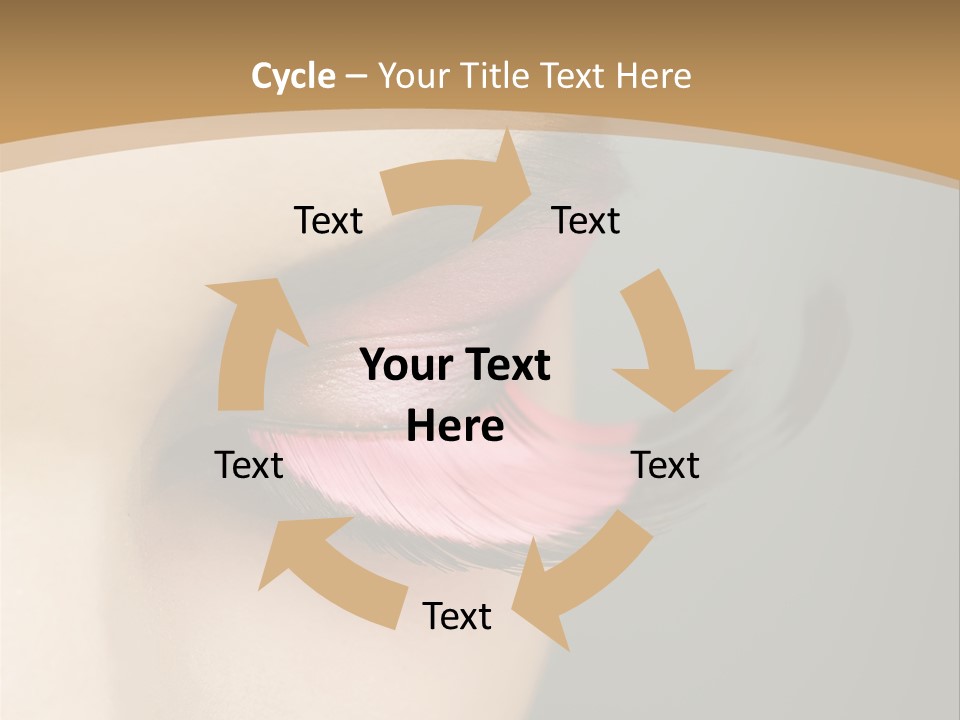 Cycle – Your Title Text Here

Text

Text

Your Text Here

Text

Text

Text